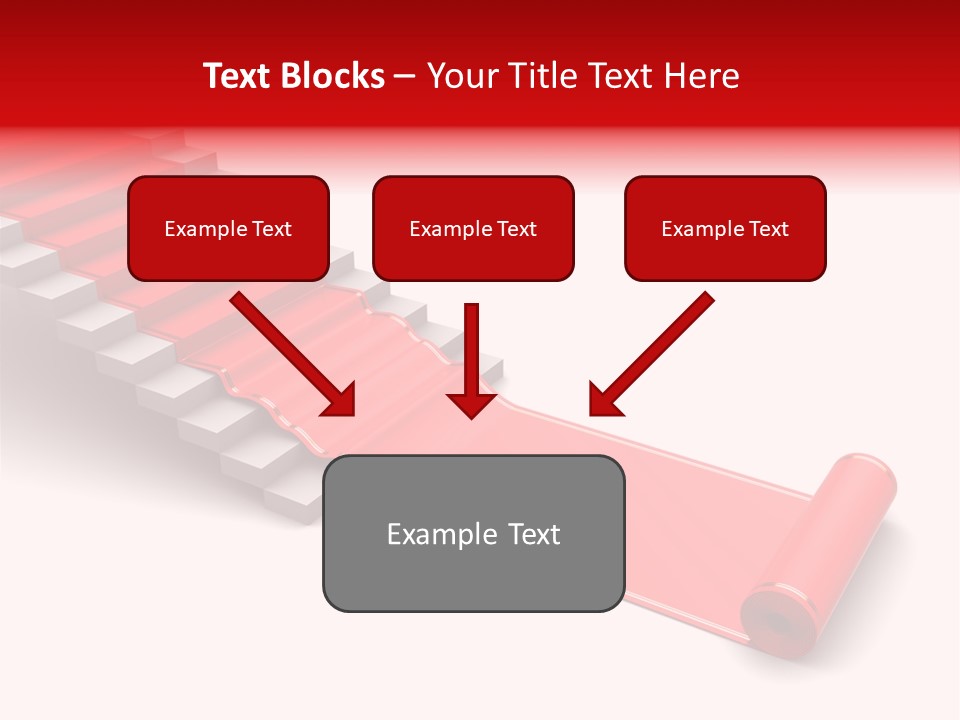 Text Blocks – Your Title Text Here

Example Text

Example Text

Example Text

Example Text